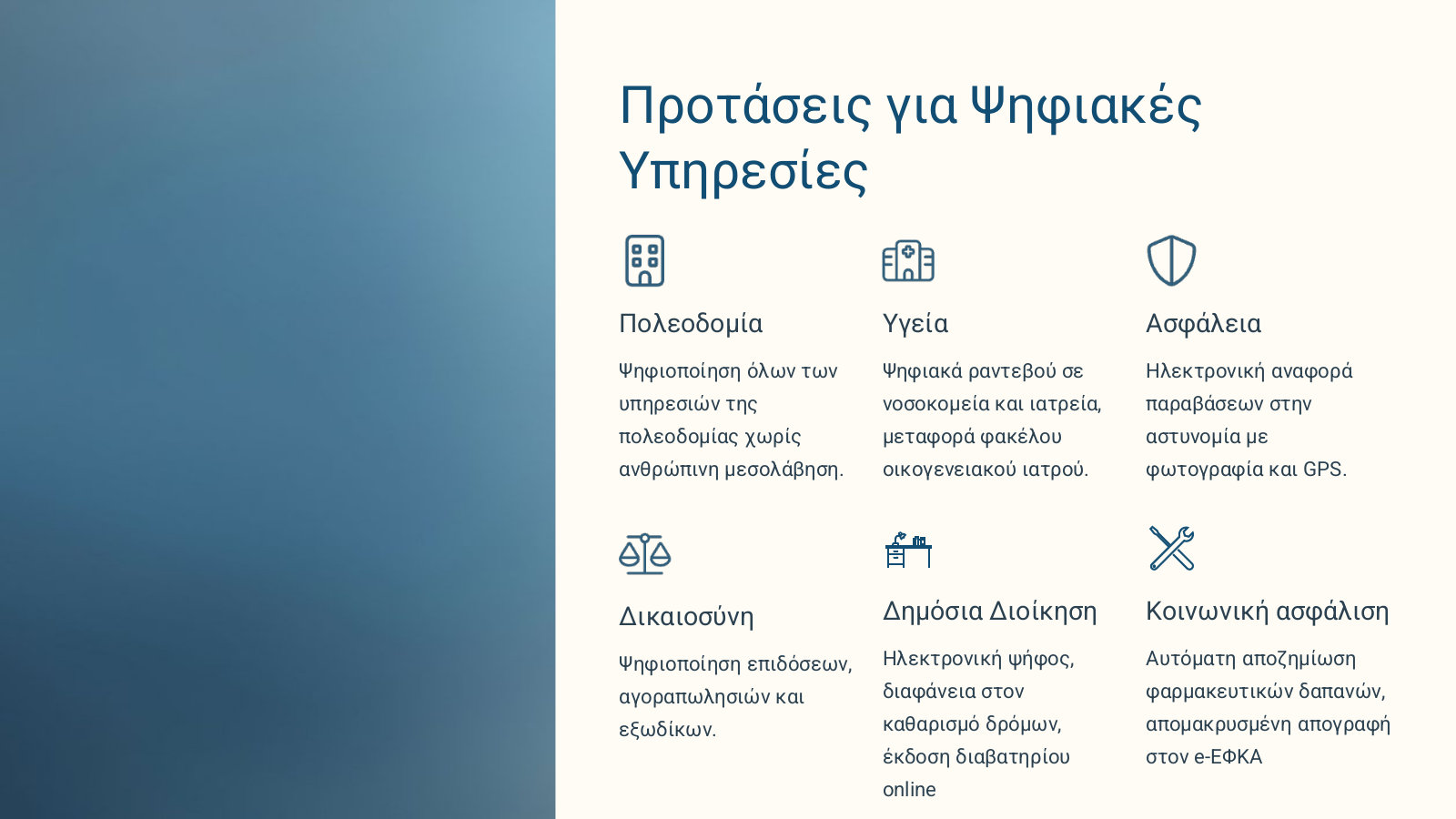 Προτάσεις για Ψηφιακές Υπηρεσίες

Πολεοδομία

Ψηφιοποίηση όλων των υπηρεσιών της πολεοδομίας χωρίς ανθρώπινη μεσολάβηση.

Υγεία

Ψηφιακά ραντεβού σε νοσοκομεία και ιατρεία, μεταφορά φακέλου οικογενειακού ιατρού.

Ασφάλεια

Ηλεκτρονική αναφορά παραβάσεων στην αστυνομία με φωτογραφία και GPS.

Δικαιοσύνη

Ψηφιοποίηση επιδόσεων, αγοραπωλησιών και εξωδίκων.

Δημόσια Διοίκηση

Ηλεκτρονική ψήφος, διαφάνεια στον καθαρισμό δρόμων, έκδοση διαβατηρίου online

Κοινωνική ασφάλιση

Αυτόματη αποζημίωση φαρμακευτικών δαπανών, απομακρυσμένη απογραφή στον e-ΕΦΚΑ